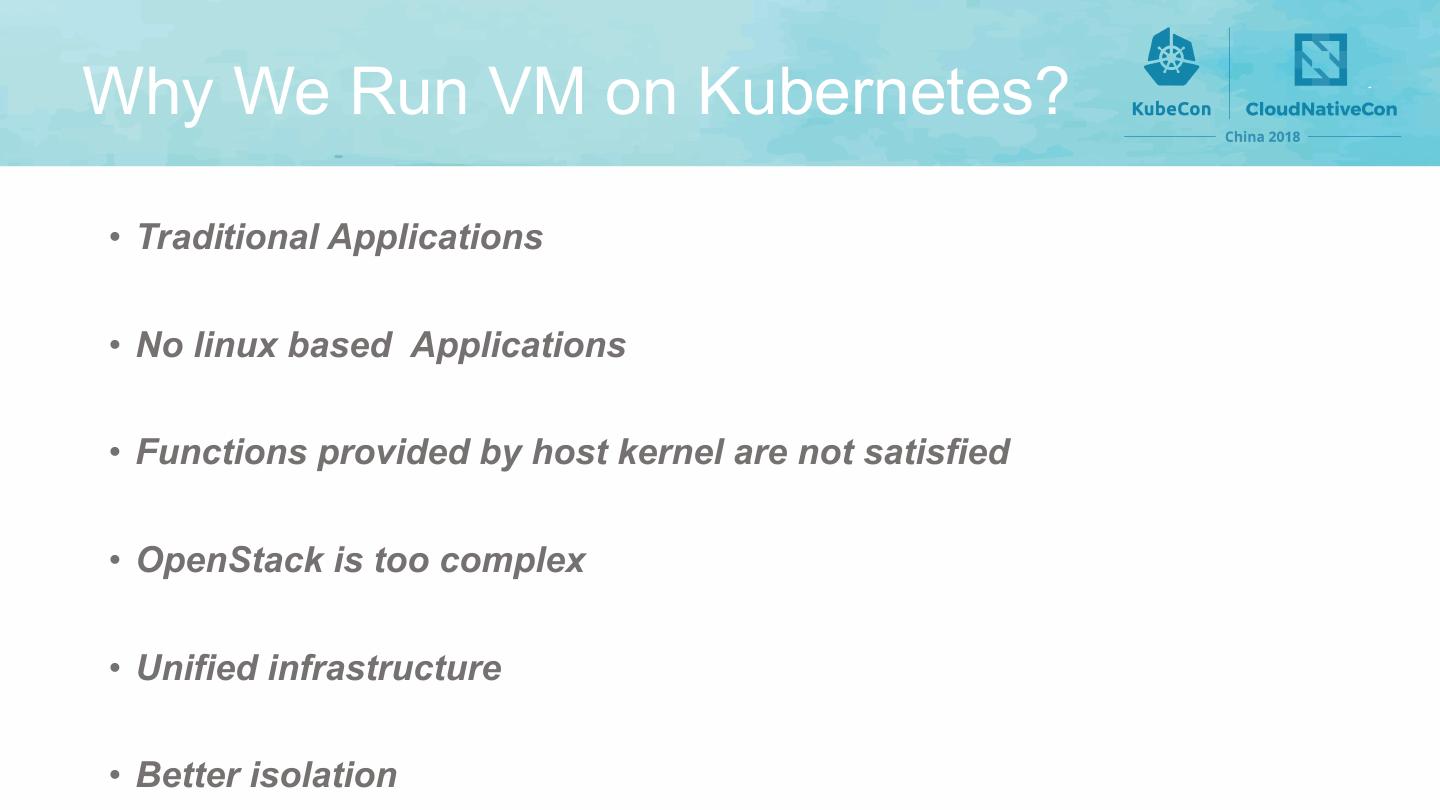 Why We Run VM on Kubernetes?

KubeCon CloudNativeCon
China 2018

• Traditional Applications

• No linux based  Applications

• Functions provided by host kernel are not satisfied

• OpenStack is too complex

• Unified infrastructure

• Better isolation